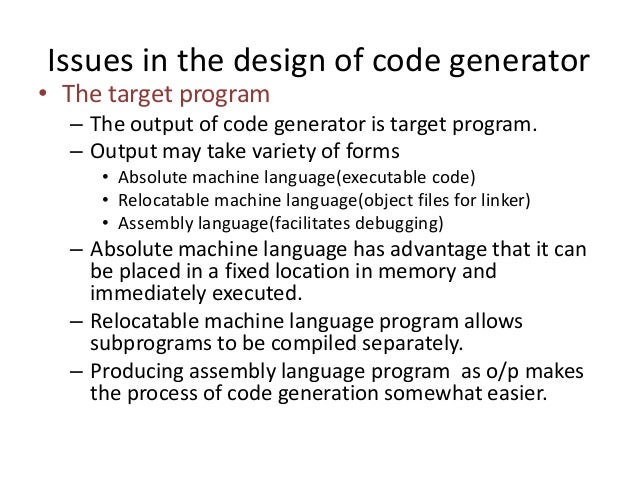 Issues in the design of code generator

• The target program
 – The output of code generator is target program.
 – Output may take variety of forms
  • Absolute machine language(executable code)
  • Relocatable machine language(object files for linker)
  • Assembly language(facilitates debugging)
 – Absolute machine language has advantage that it can be placed in a fixed location in memory and immediately executed.
 – Relocatable machine language program allows subprograms to be compiled separately.
 – Producing assembly language program as o/p makes the process of code generation somewhat easier.